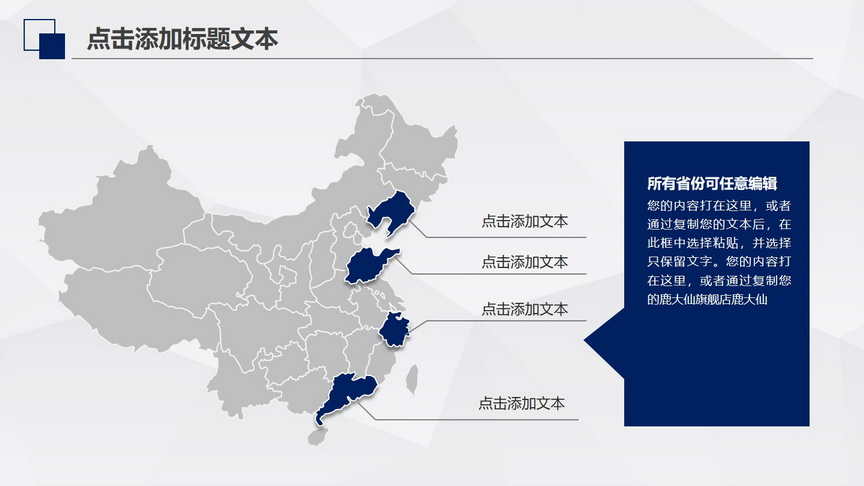 点击添加标题文本

点击添加文本

点击添加文本

点击添加文本

点击添加文本

所有省份可任意编辑

您的内容打在这里，或者通过复制您的文本后，在此框中选择粘贴，并选择只保留文字。您的内容打在这里，或者通过复制您的鹿大仙旗舰店鹿大仙